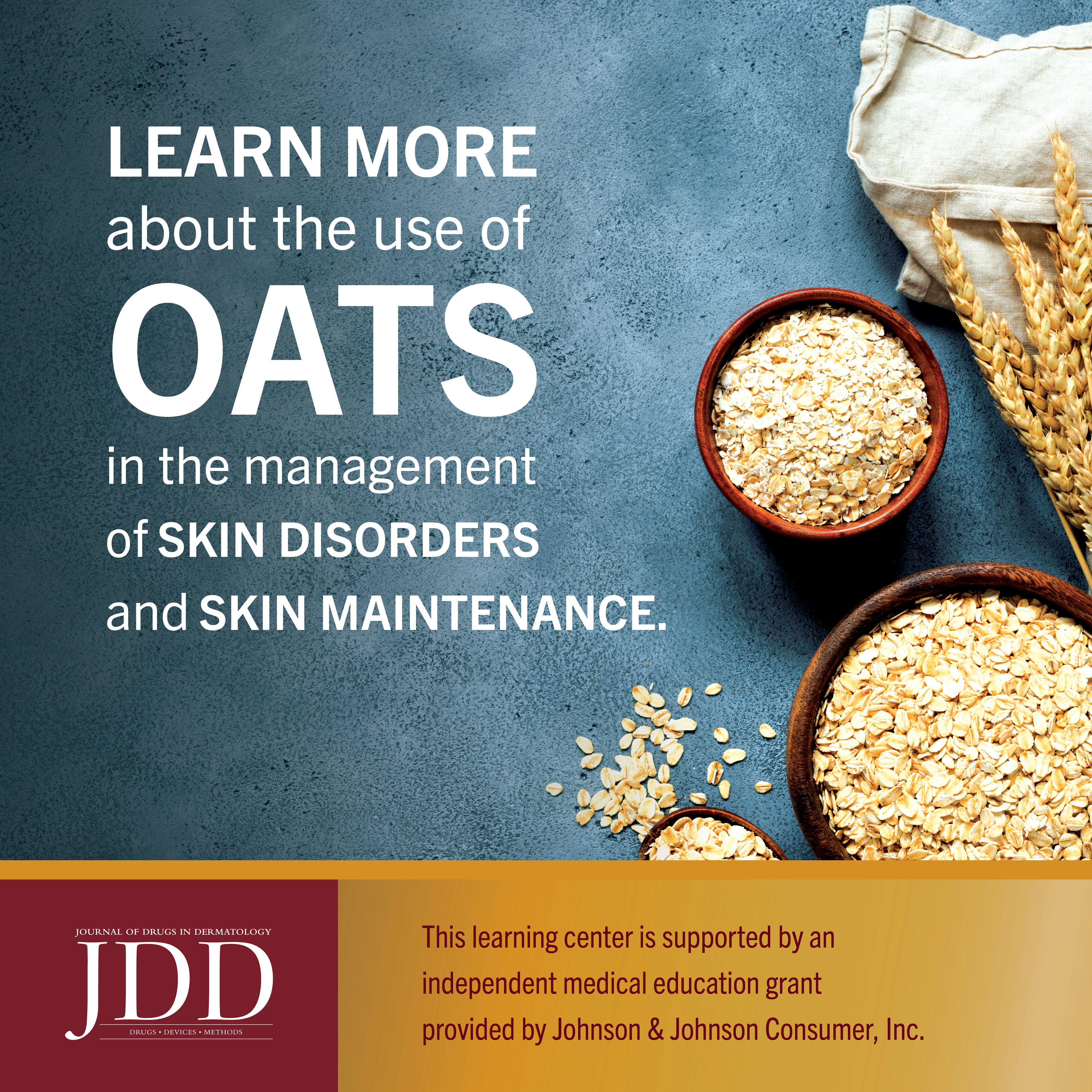 LEARN MORE about the use of OATS in the management of SKIN DISORDERS and SKIN MAINTENANCE.

JOURNAL OF DRUGS IN DERMATOLOGY
JDD
DRUGS • DEVICES • METHODS

This learning center is supported by an independent medical education grant provided by Johnson & Johnson Consumer, Inc.